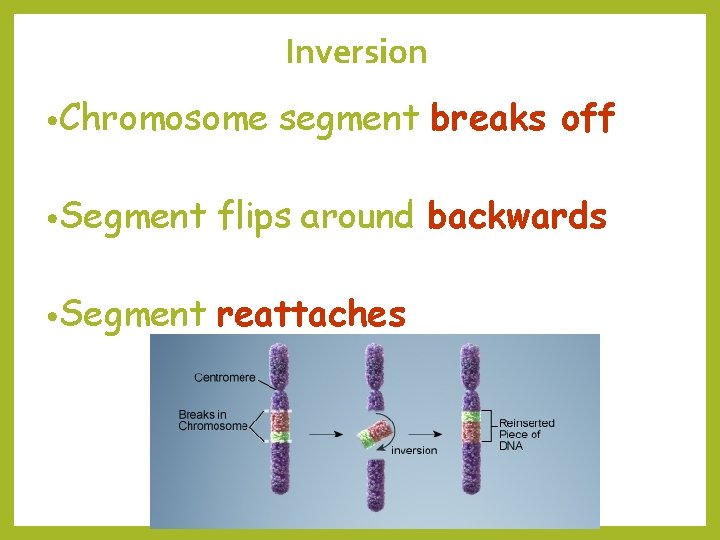 Inversion

•Chromosome segment breaks off

•Segment flips around backwards

•Segment reattaches

Centromere

Breaks in Chromosome

inversion

Reinserted Piece of DNA